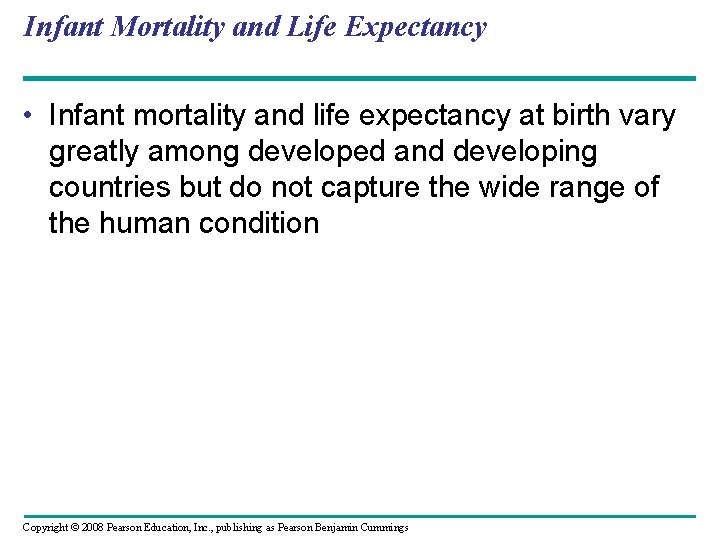 Infant Mortality and Life Expectancy

• Infant mortality and life expectancy at birth vary greatly among developed and developing countries but do not capture the wide range of the human condition

Copyright © 2008 Pearson Education, Inc., publishing as Pearson Benjamin Cummings